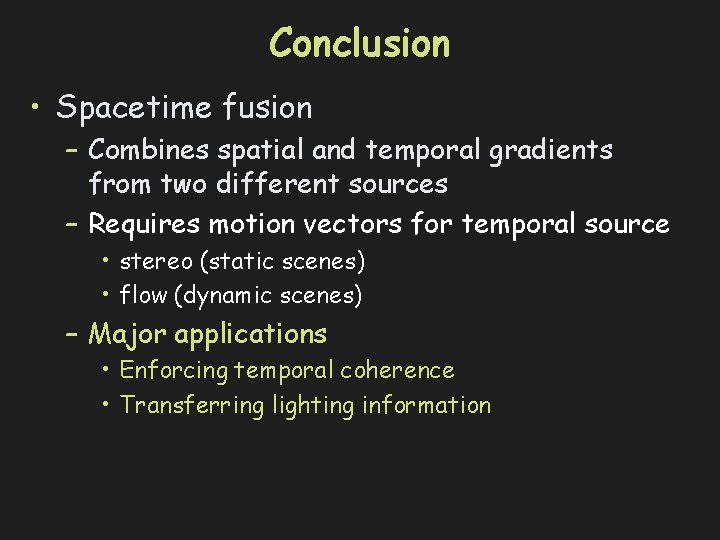 Conclusion

• Spacetime fusion
– Combines spatial and temporal gradients from two different sources
– Requires motion vectors for temporal source
• stereo (static scenes)
• flow (dynamic scenes)
– Major applications
• Enforcing temporal coherence
• Transferring lighting information